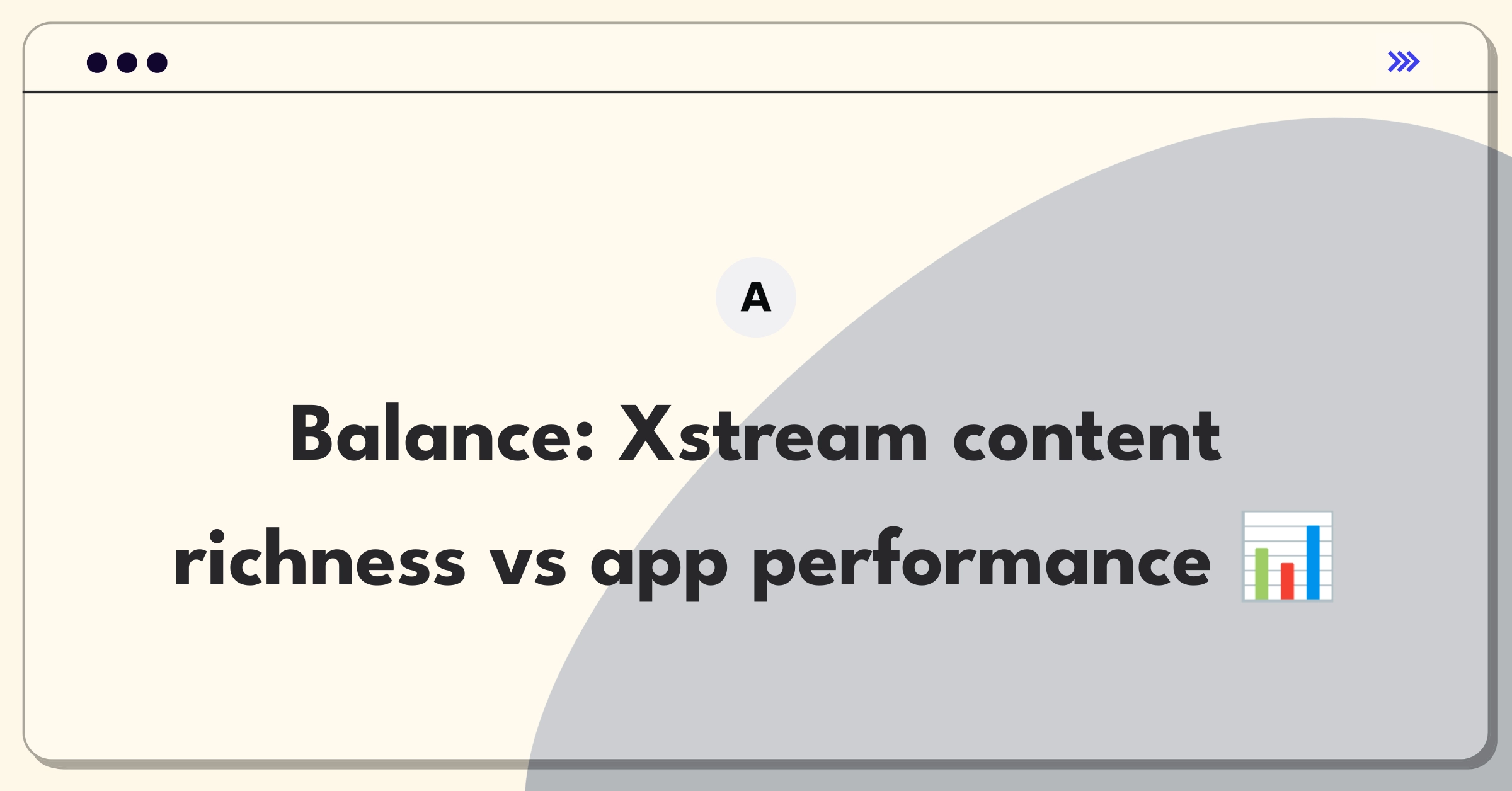 A

Balance: Xstream content richness vs app performance 📊